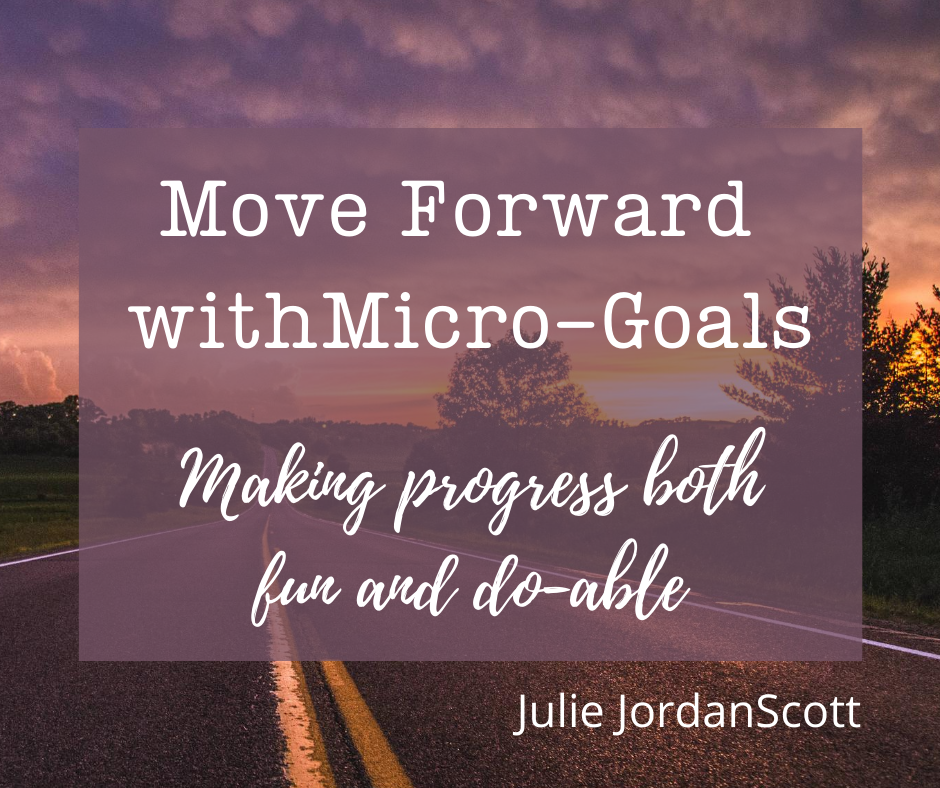 Move Forward withMicro-Goals

Making progress both fun and do-able

Julie JordanScott